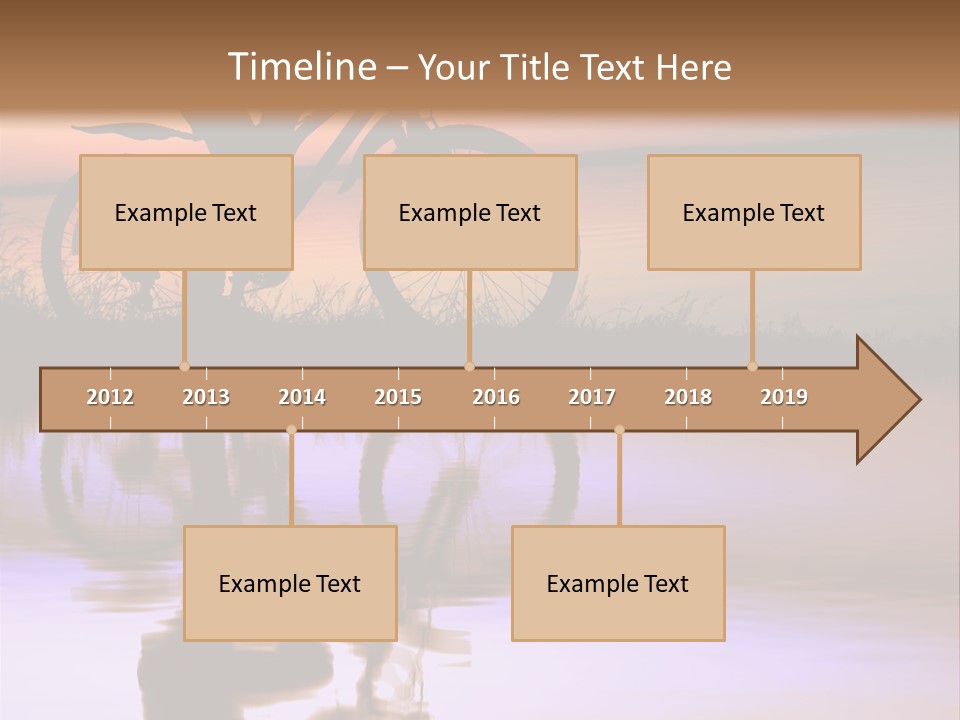 Timeline – Your Title Text Here

Example Text

Example Text

Example Text

2012 2013 2014 2015 2016 2017 2018 2019

Example Text

Example Text